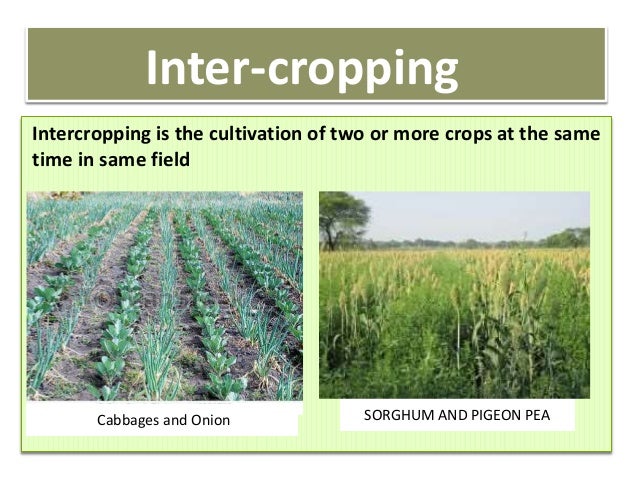 Inter-cropping

Intercropping is the cultivation of two or more crops at the same time in same field

Cabbages and Onion

SORGHUM AND PIGEON PEA